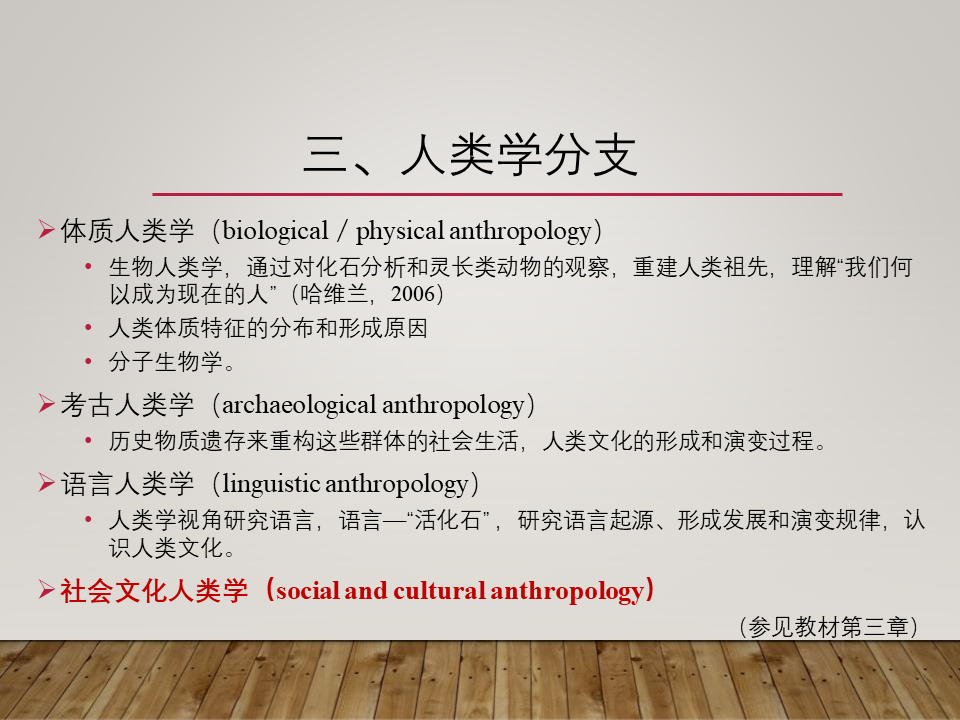 三、人类学分支

➢ 体质人类学（biological / physical anthropology）
• 生物人类学，通过对化石分析和灵长类动物的观察，重建人类祖先，理解“我们何以成为现在的人”（哈维兰，2006）
• 人类体质特征的分布和形成原因
• 分子生物学。

➢ 考古人类学（archaeological anthropology）
• 历史物质遗存来重构这些群体的社会生活，人类文化的形成和演变过程。

➢ 语言人类学（linguistic anthropology）
• 人类学视角研究语言，语言—“活化石”，研究语言起源、形成发展和演变规律，认识人类文化。

➢ 社会文化人类学（social and cultural anthropology）

（参见教材第三章）